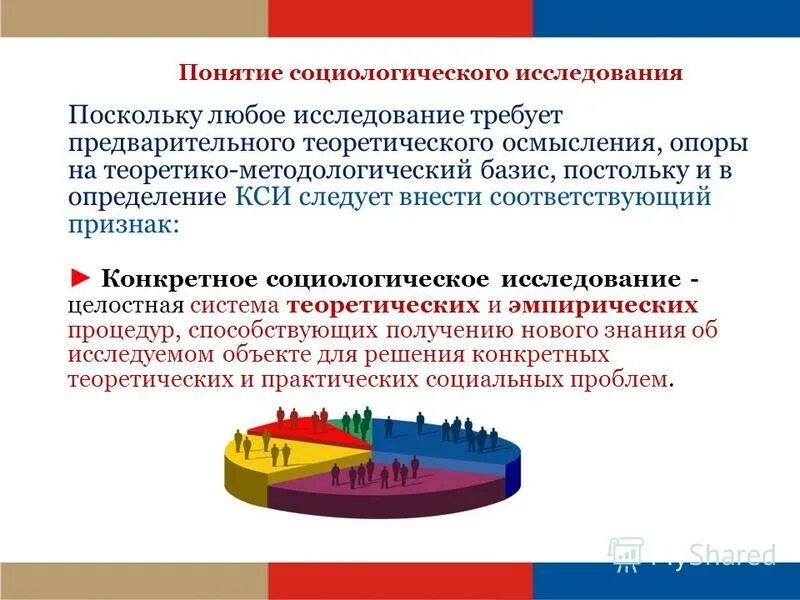 Понятие социологического исследования

Поскольку любое исследование требует предварительного теоретического осмысления, опоры на теоретико-методологический базис, постольку и в определение КСИ следует внести соответствующий признак:

► Конкретное социологическое исследование - целостная система теоретических и эмпирических процедур, способствующих получению нового знания об исследуемом объекте для решения конкретных теоретических и практических социальных проблем.

MyShared